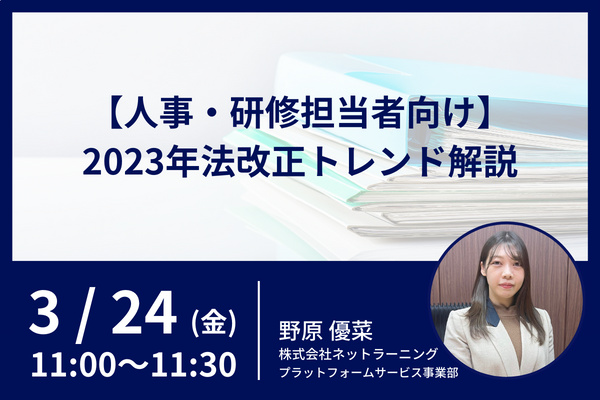 【人事・研修担当者向け】
2023年法改正トレンド解説

3 / 24 (金)
11:00～11:30

野原 優菜
株式会社ネットラーニング
プラットフォームサービス事業部